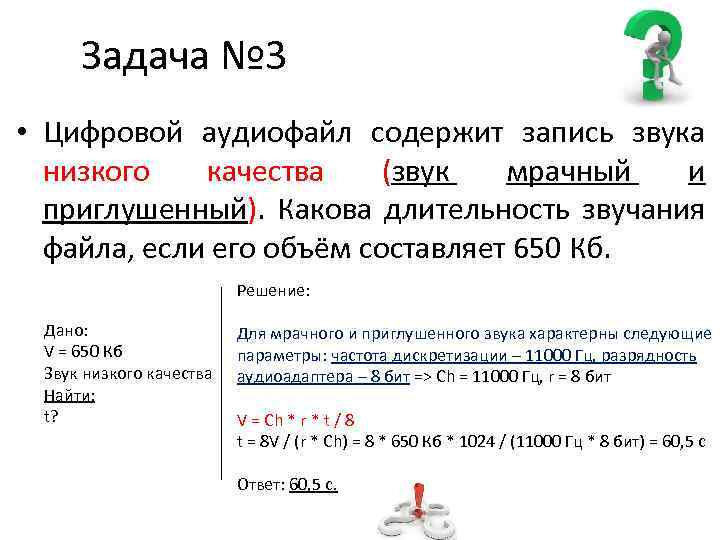 Задача №3

• Цифровой аудиофайл содержит запись звука низкого качества (звук мрачный и приглушенный). Какова длительность звучания файла, если его объём составляет 650 Кб.

Дано:
V = 650 Кб
Звук низкого качества
Найти:
t?

Решение:

Для мрачного и приглушенного звука характерны следующие параметры: частота дискретизации – 11000 Гц, разрядность аудиоадаптера – 8 бит => Ch = 11000 Гц, r = 8 бит

V = Ch * r * t / 8
t = 8V / (r * Ch) = 8 * 650 Кб * 1024 / (11000 Гц * 8 бит) = 60,5 с

Ответ: 60,5 с.